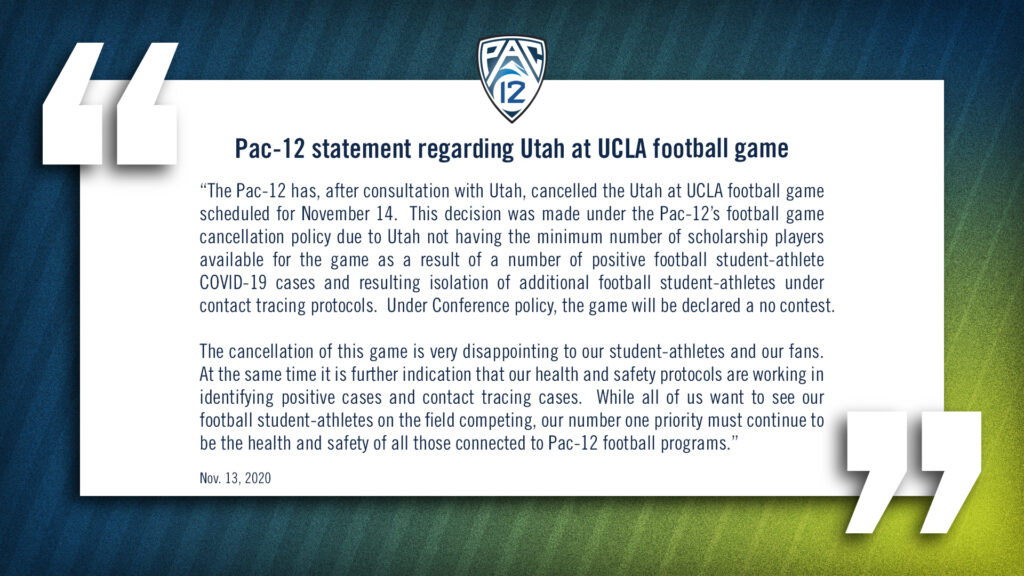 PAC 12

Pac-12 statement regarding Utah at UCLA football game

"The Pac-12 has, after consultation with Utah, cancelled the Utah at UCLA football game scheduled for November 14. This decision was made under the Pac-12's football game cancellation policy due to Utah not having the minimum number of scholarship players available for the game as a result of a number of positive football student-athlete COVID-19 cases and resulting isolation of additional football student-athletes under contact tracing protocols. Under Conference policy, the game will be declared a no contest.

The cancellation of this game is very disappointing to our student-athletes and our fans. At the same time it is further indication that our health and safety protocols are working in identifying positive cases and contact tracing cases. While all of us want to see our football student-athletes on the field competing, our number one priority must continue to be the health and safety of all those connected to Pac-12 football programs."

Nov. 13, 2020